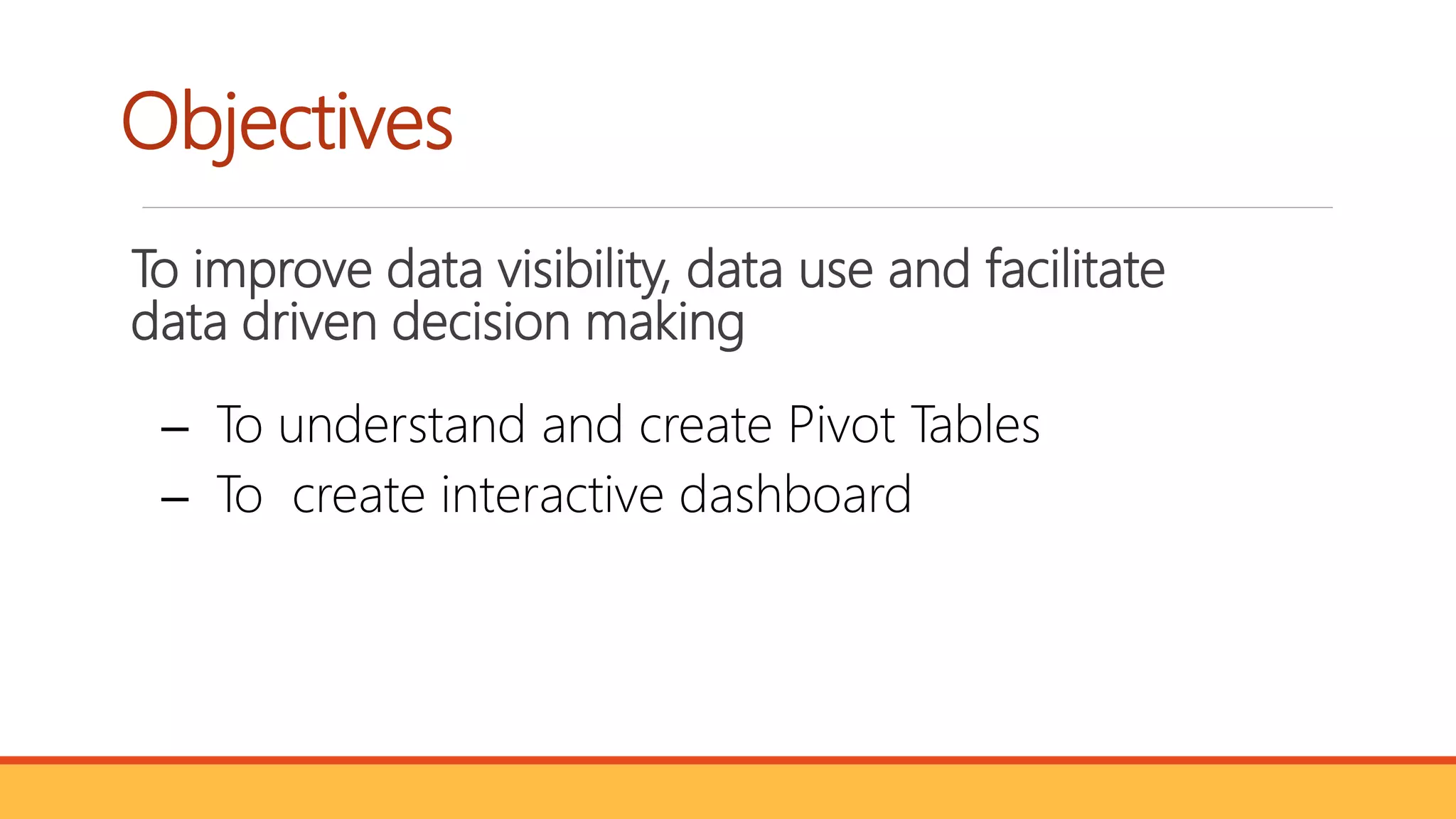 Objectives

To improve data visibility, data use and facilitate data driven decision making

– To understand and create Pivot Tables
– To  create interactive dashboard